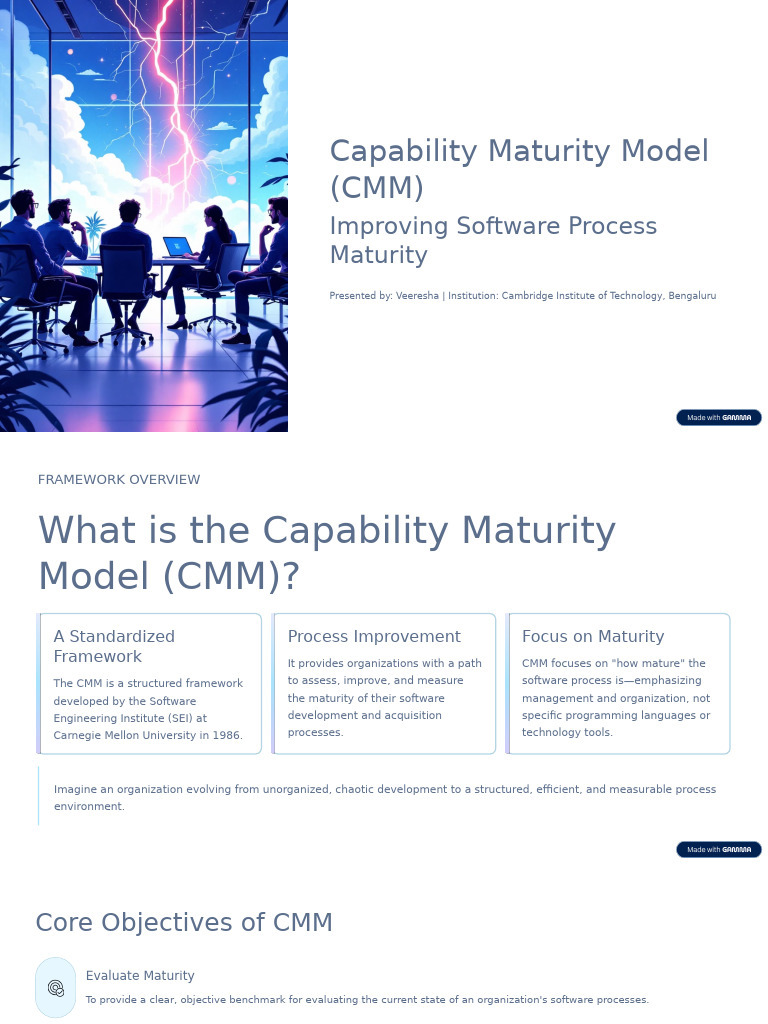 Capability Maturity Model (CMM)

Improving Software Process Maturity

Presented by: Veeresha | Institution: Cambridge Institute of Technology, Bengaluru

Made with GAMMA

FRAMEWORK OVERVIEW

What is the Capability Maturity Model (CMM)?

A Standardized Framework

The CMM is a structured framework developed by the Software Engineering Institute (SEI) at Carnegie Mellon University in 1986.

Process Improvement

It provides organizations with a path to assess, improve, and measure the maturity of their software development and acquisition processes.

Focus on Maturity

CMM focuses on "how mature" the software process is—emphasizing management and organization, not specific programming languages or technology tools.

Imagine an organization evolving from unorganized, chaotic development to a structured, efficient, and measurable process environment.

Made with GAMMA

Core Objectives of CMM

Evaluate Maturity

To provide a clear, objective benchmark for evaluating the current state of an organization's software processes.